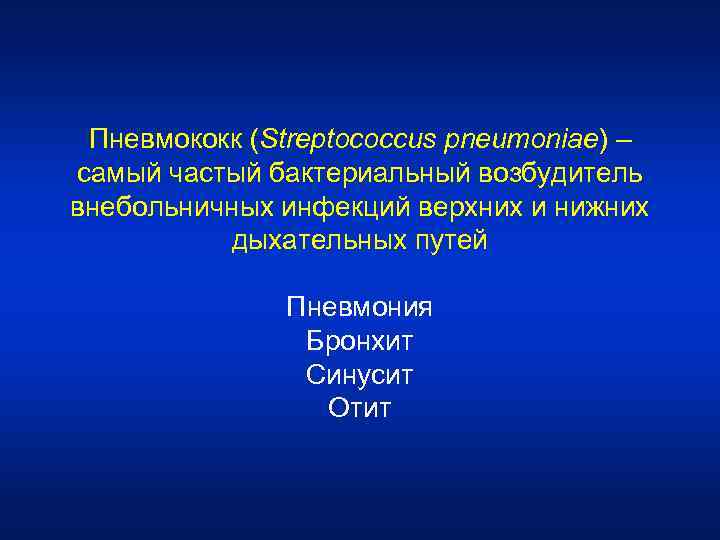 Пневмококк (Streptococcus pneumoniae) – самый частый бактериальный возбудитель внебольничных инфекций верхних и нижних дыхательных путей

Пневмония
Бронхит
Синусит
Отит